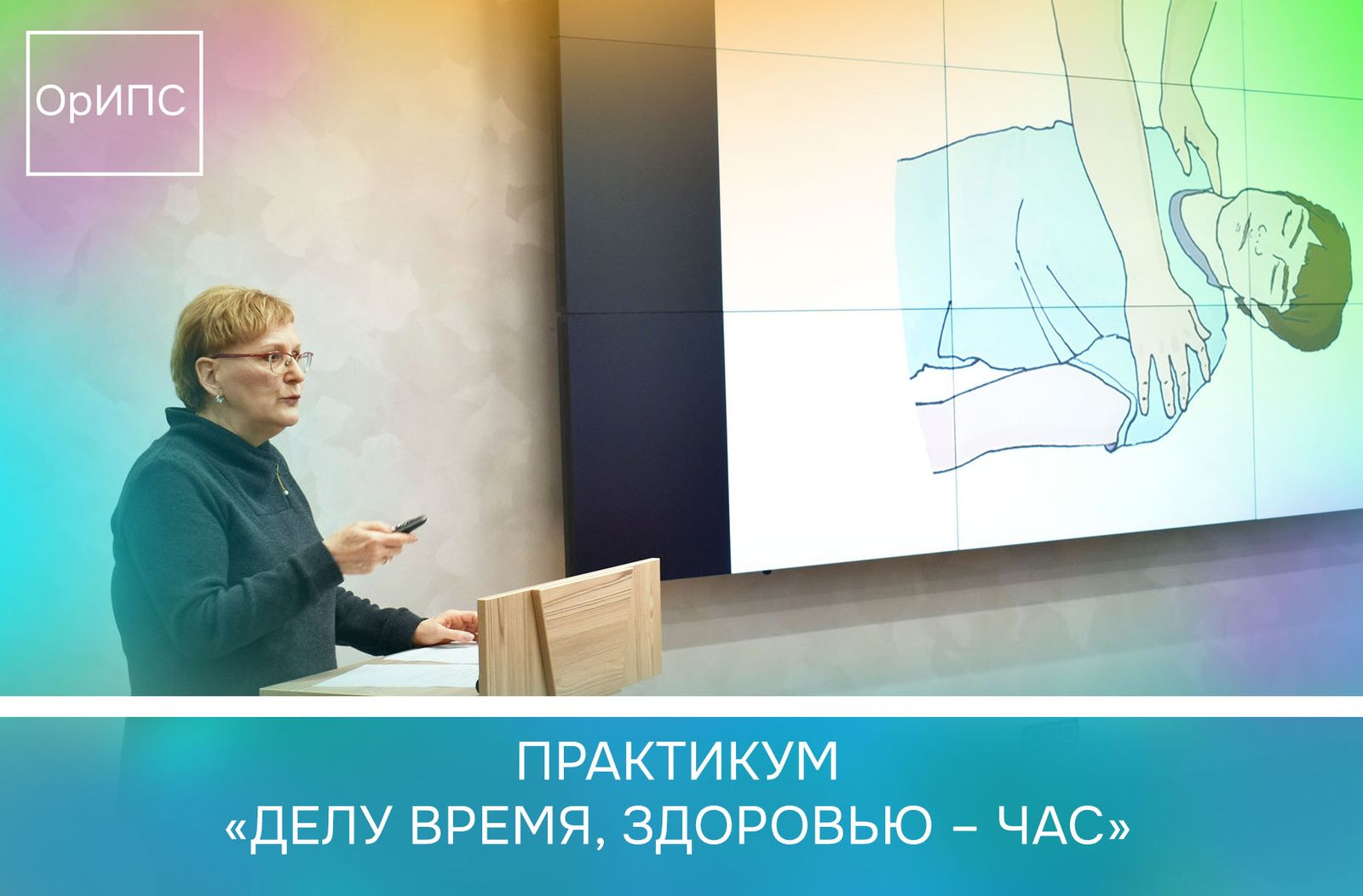 ОрИПС

ПРАКТИКУМ
«ДЕЛУ ВРЕМЯ, ЗДОРОВЬЮ – ЧАС»